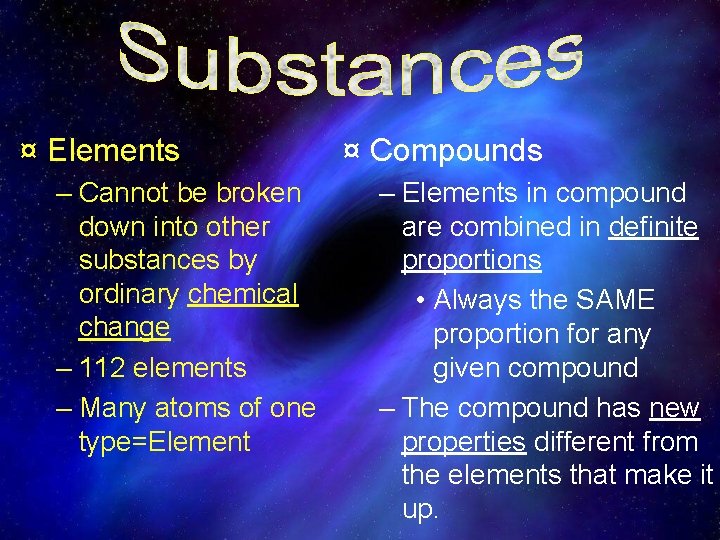 Substances

¤ Elements
– Cannot be broken down into other substances by ordinary chemical change
– 112 elements
– Many atoms of one type=Element

¤ Compounds
– Elements in compound are combined in definite proportions
• Always the SAME proportion for any given compound
– The compound has new properties different from the elements that make it up.